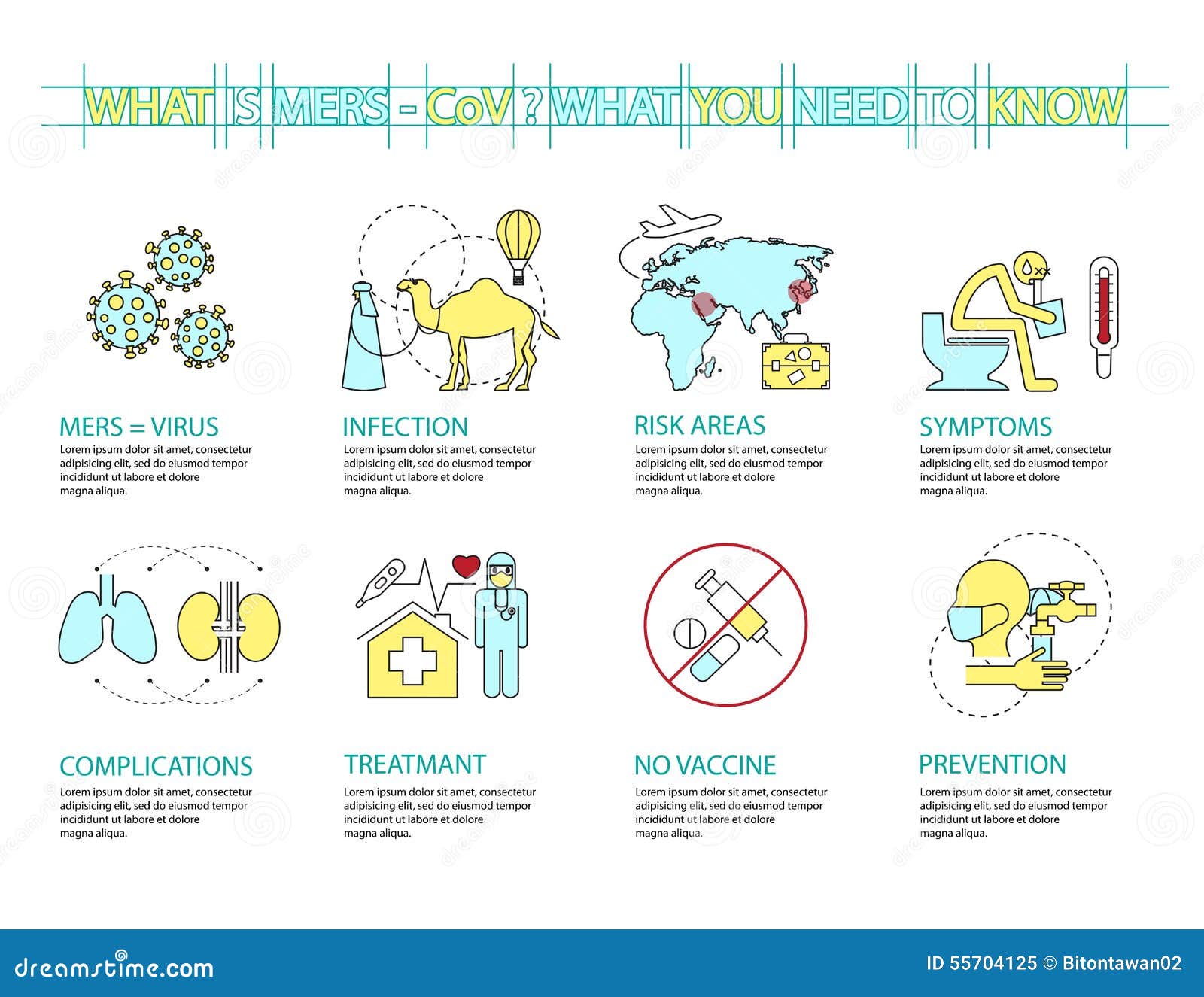 WHAT IS MERS - CoV ? WHAT YOU NEED TO KNOW

MERS = VIRUS
Lorem ipsum dolor sit amet, consectetur adipisicing elit, sed do eiusmod tempor incididunt ut labore et dolore magna aliqua.

INFECTION
Lorem ipsum dolor sit amet, consectetur adipisicing elit, sed do eiusmod tempor incididunt ut labore et dolore magna aliqua.

RISK AREAS
Lorem ipsum dolor sit amet, consectetur adipisicing elit, sed do eiusmod tempor incididunt ut labore et dolore magna aliqua.

SYMPTOMS
Lorem ipsum dolor sit amet, consectetur adipisicing elit, sed do eiusmod tempor incididunt ut labore et dolore magna aliqua.

COMPLICATIONS
Lorem ipsum dolor sit amet, consectetur adipisicing elit, sed do eiusmod tempor incididunt ut labore et dolore magna aliqua.

TREATMANT
Lorem ipsum dolor sit amet, consectetur adipisicing elit, sed do eiusmod tempor incididunt ut labore et dolore magna aliqua.

NO VACCINE
Lorem ipsum dolor sit amet, consectetur adipisicing elit, sed do eiusmod tempor incididunt ut labore et dolore magna aliqua.

PREVENTION
Lorem ipsum dolor sit amet, consectetur adipisicing elit, sed do eiusmod tempor incididunt ut labore et dolore magna aliqua.

dreamstime.com
ID 55704125 © Bitontawan02